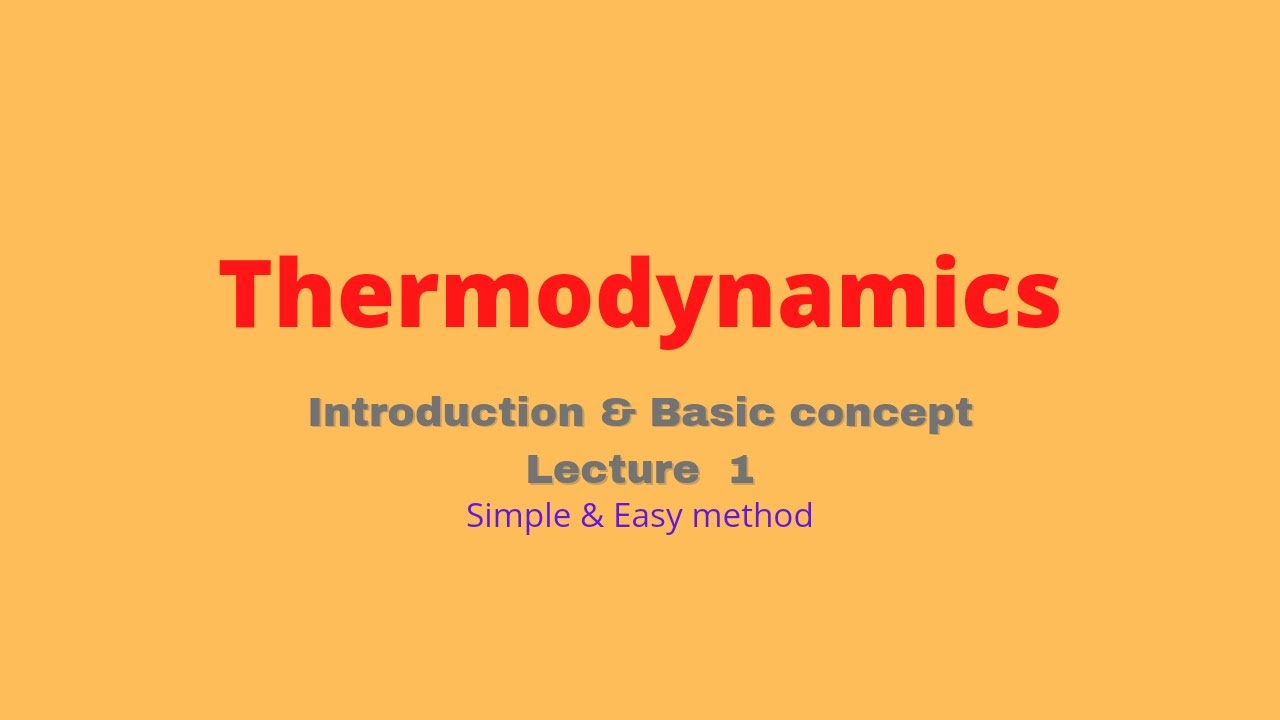 Thermodynamics

Introduction & Basic concept

Lecture 1

Simple & Easy method